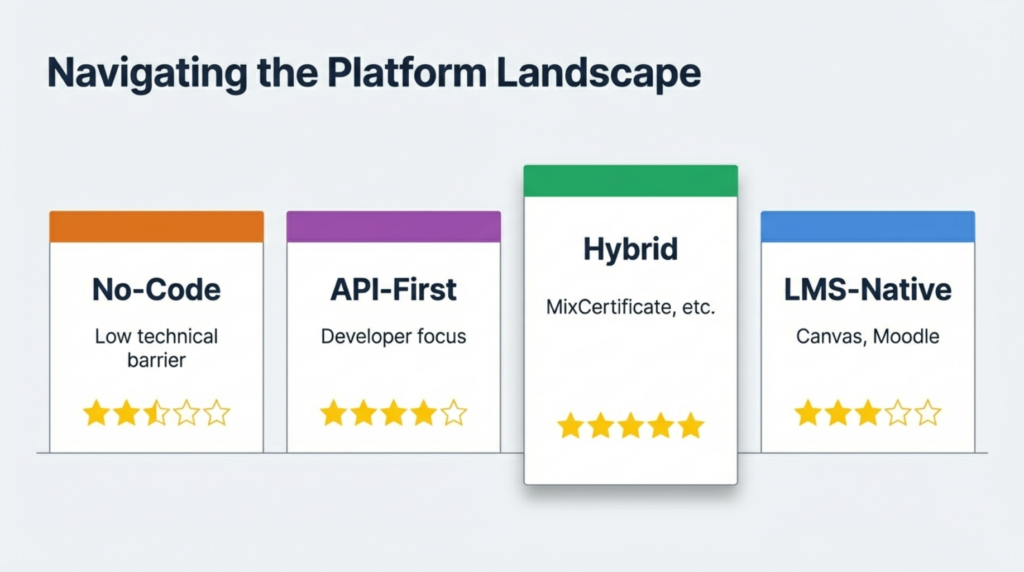 Navigating the Platform Landscape

No-Code

Low technical barrier

API-First

Developer focus

Hybrid

MixCertificate, etc.

LMS-Native

Canvas, Moodle